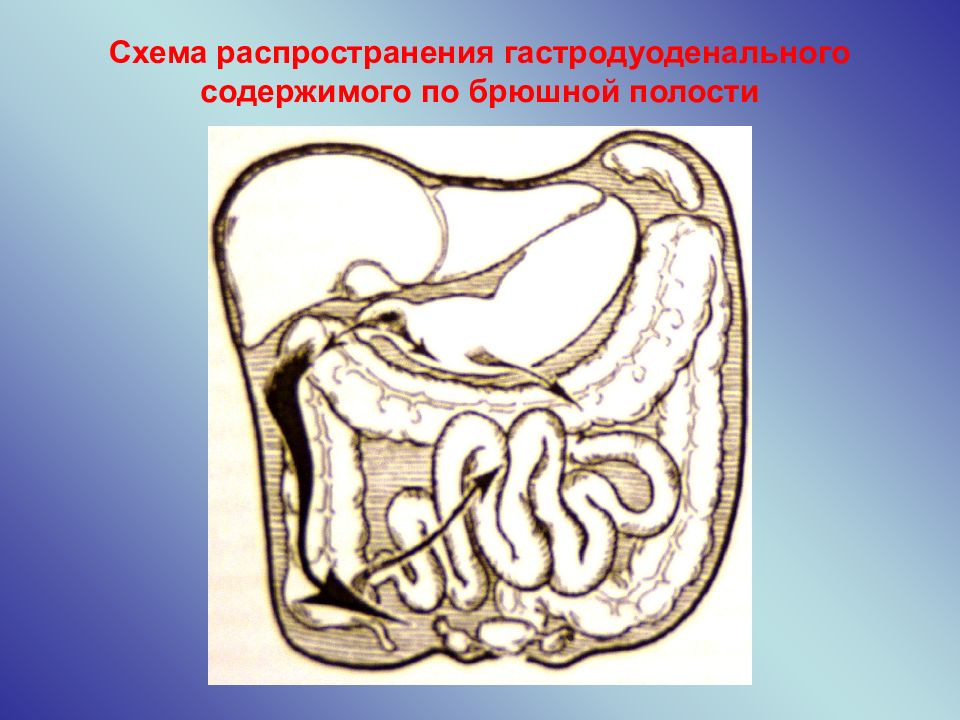 Схема распространения гастродуоденального содержимого по брюшной полости